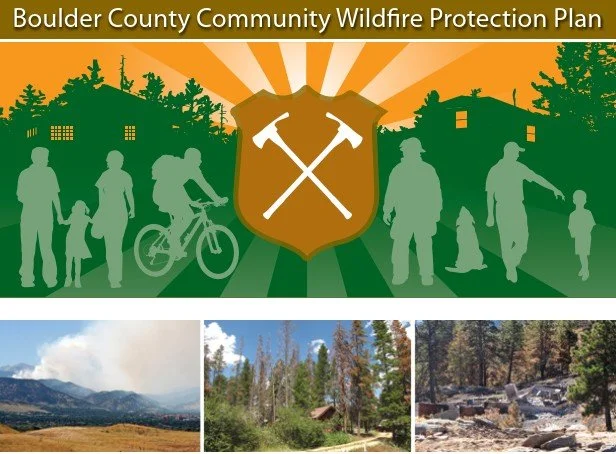 Boulder County Community Wildfire Protection Plan